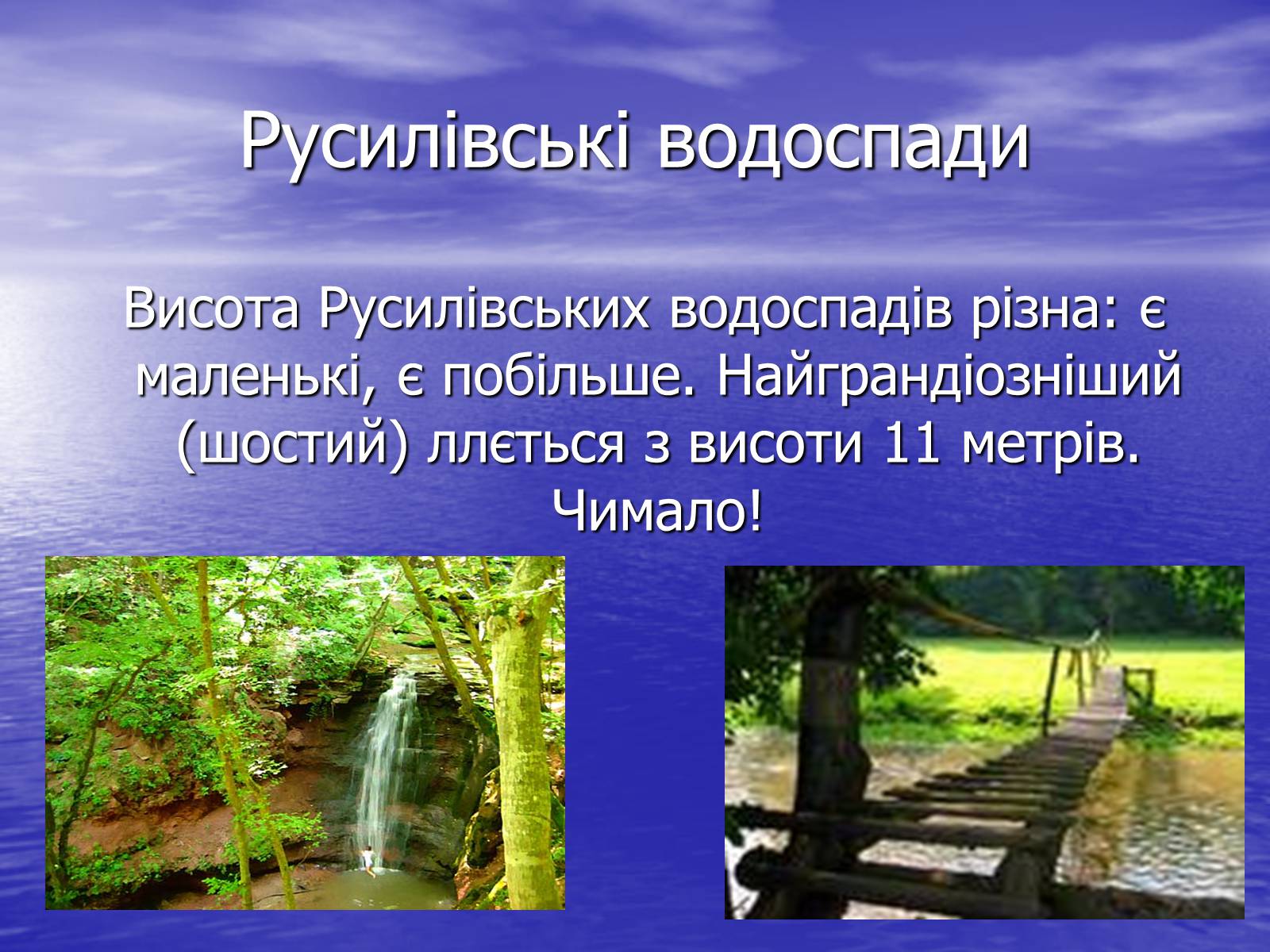 Русилівські водоспади

Висота Русилівських водоспадів різна: є маленькі, є побільше. Найграндіозніший (шостий) ллється з висоти 11 метрів. Чимало!